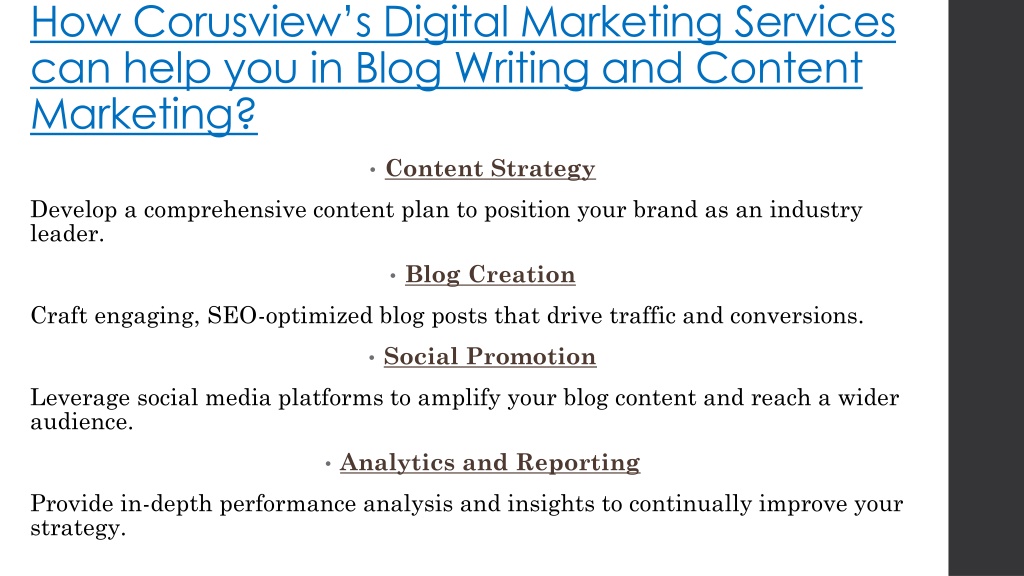 How Corusview's Digital Marketing Services can help you in Blog Writing and Content Marketing?

• Content Strategy

Develop a comprehensive content plan to position your brand as an industry leader.

• Blog Creation

Craft engaging, SEO-optimized blog posts that drive traffic and conversions.

• Social Promotion

Leverage social media platforms to amplify your blog content and reach a wider audience.

• Analytics and Reporting

Provide in-depth performance analysis and insights to continually improve your strategy.